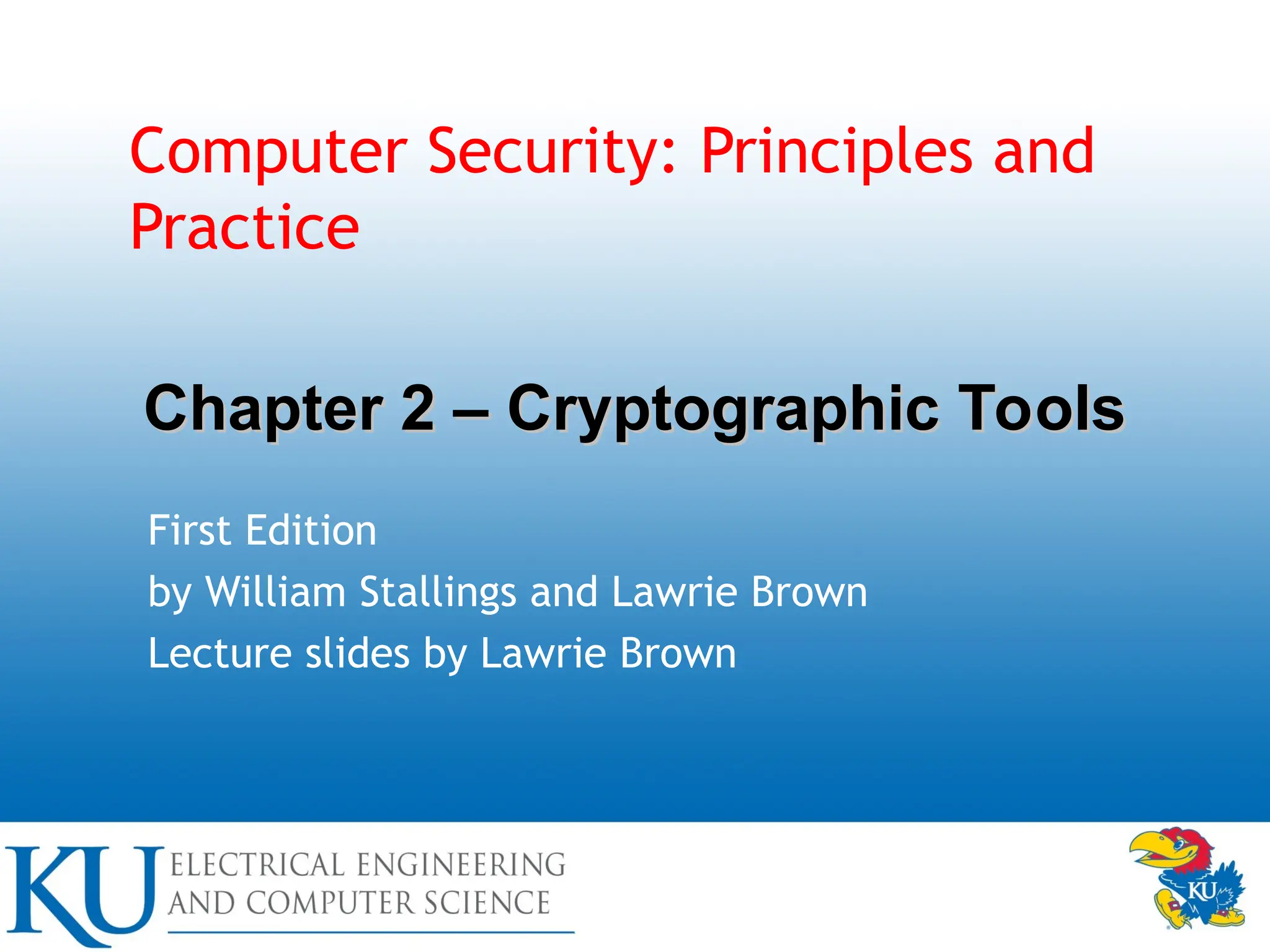 Computer Security: Principles and Practice

Chapter 2 – Cryptographic Tools

First Edition
by William Stallings and Lawrie Brown
Lecture slides by Lawrie Brown

KU ELECTRICAL ENGINEERING AND COMPUTER SCIENCE

KU